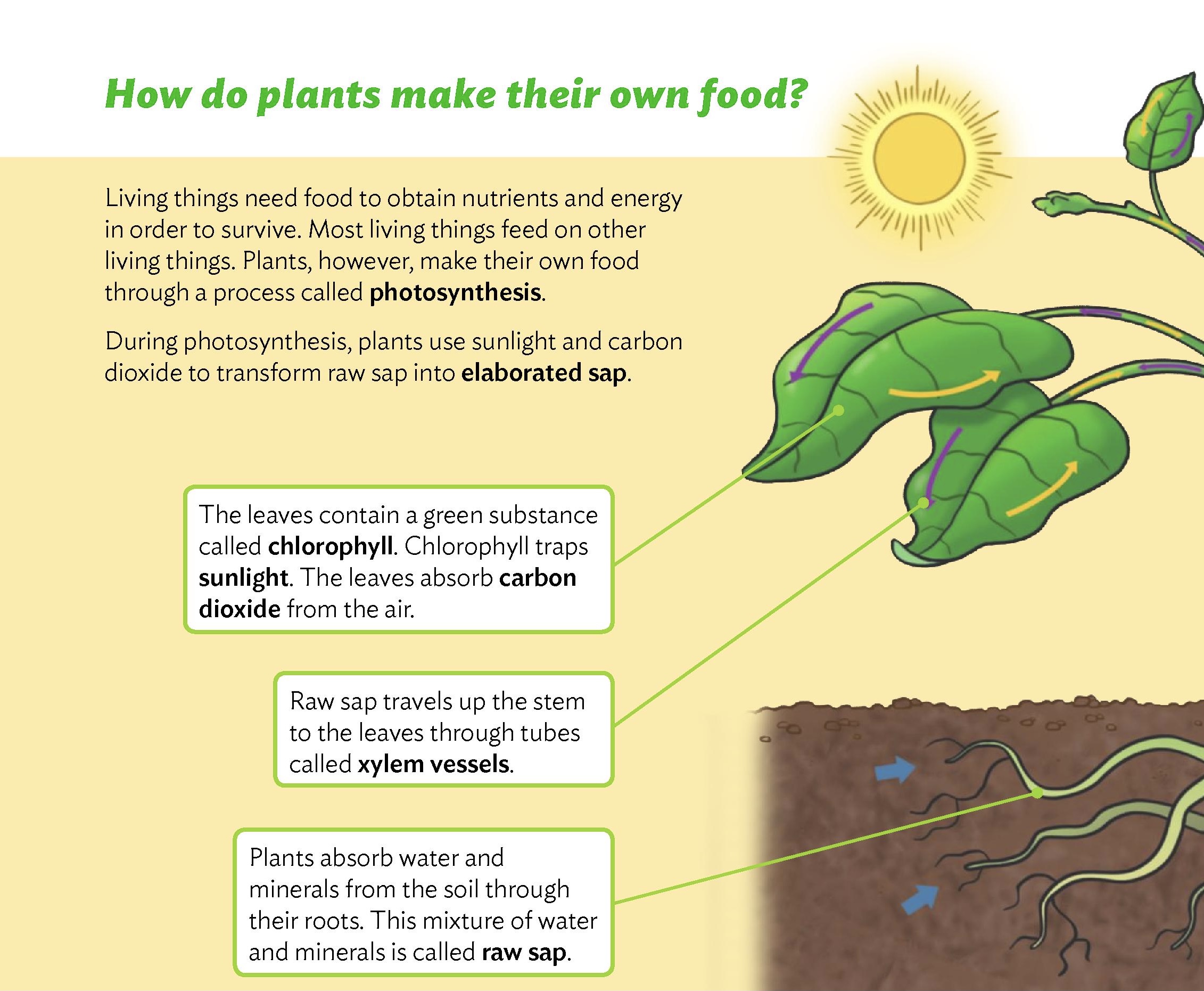 How do plants make their own food?

Living things need food to obtain nutrients and energy in order to survive. Most living things feed on other living things. Plants, however, make their own food through a process called photosynthesis.

During photosynthesis, plants use sunlight and carbon dioxide to transform raw sap into elaborated sap.

The leaves contain a green substance called chlorophyll. Chlorophyll traps sunlight. The leaves absorb carbon dioxide from the air.

Raw sap travels up the stem to the leaves through tubes called xylem vessels.

Plants absorb water and minerals from the soil through their roots. This mixture of water and minerals is called raw sap.